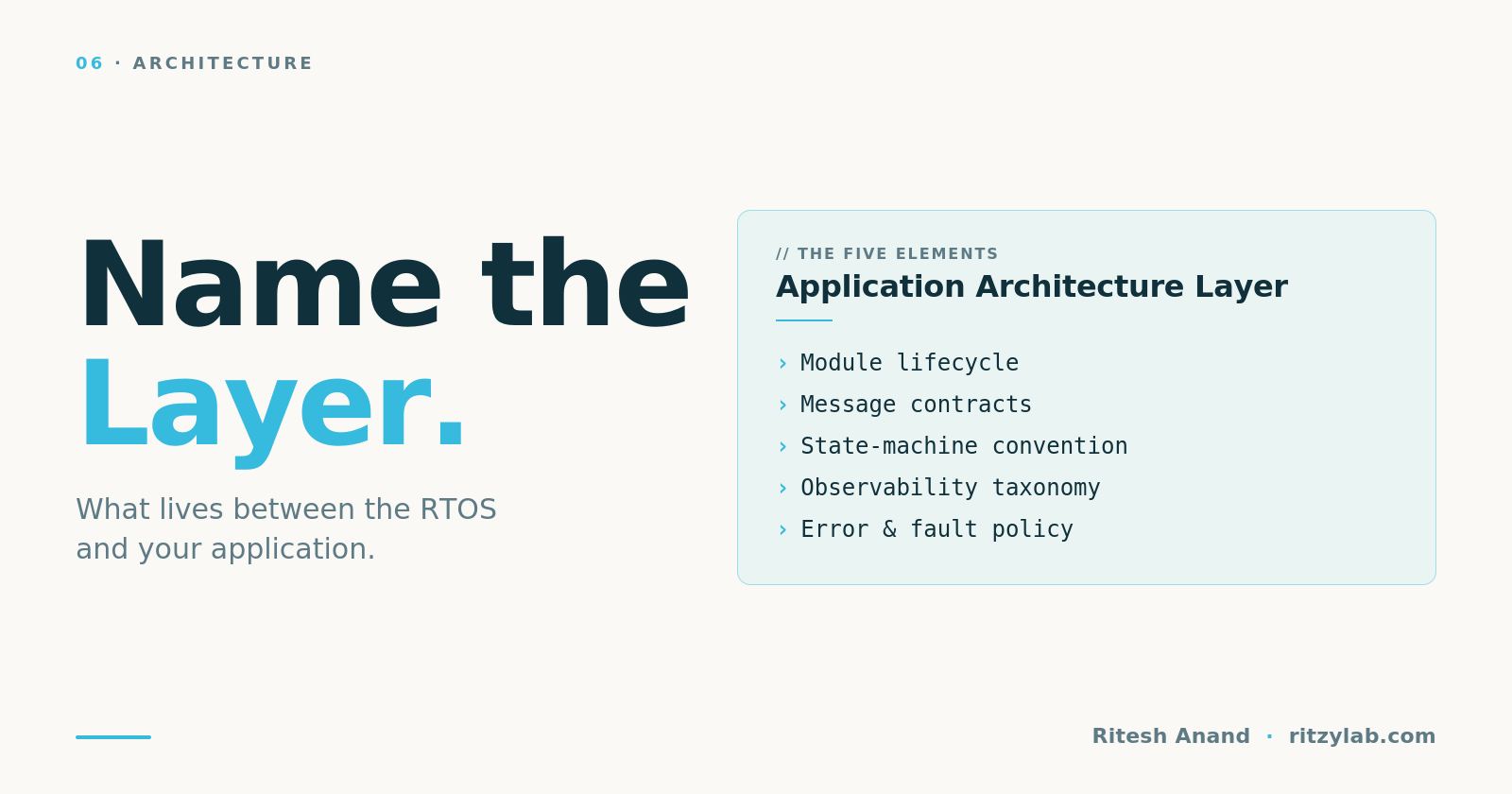 06 · ARCHITECTURE

Name the Layer.

What lives between the RTOS and your application.

// THE FIVE ELEMENTS

Application Architecture Layer

› Module lifecycle
› Message contracts
› State-machine convention
› Observability taxonomy
› Error & fault policy

Ritesh Anand · ritzylab.com